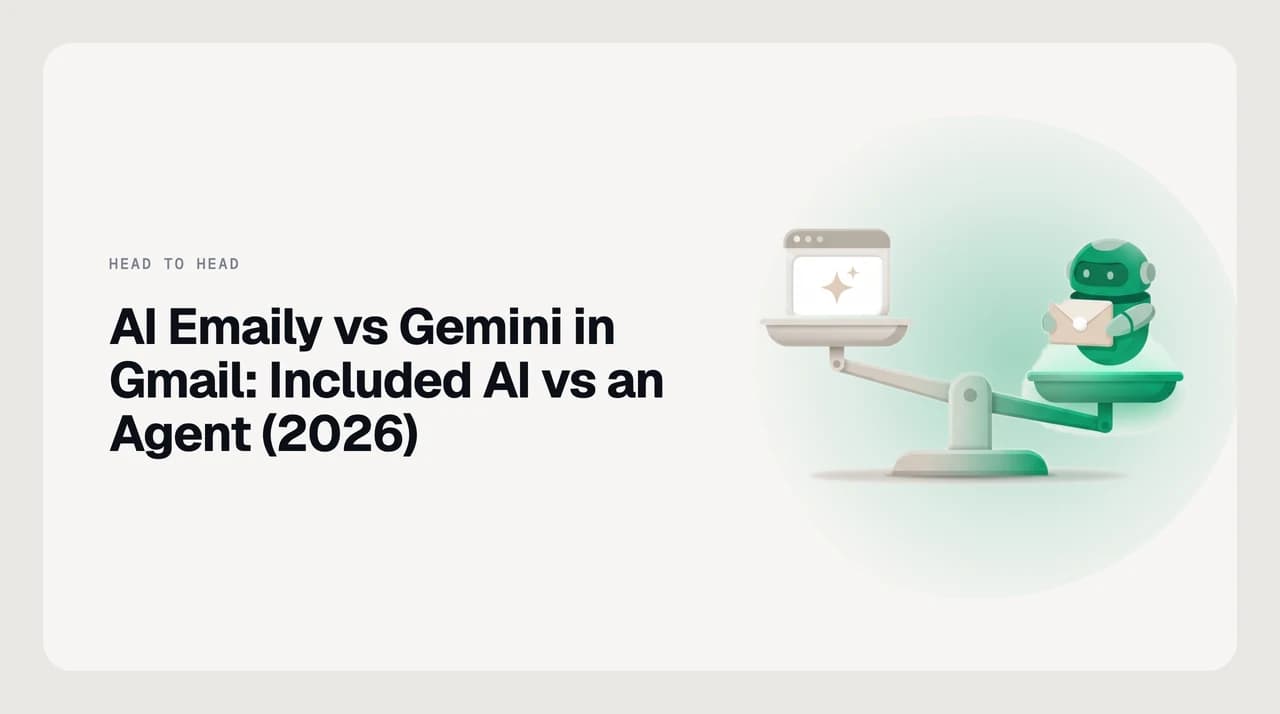 HEAD TO HEAD

AI Emaily vs Gemini in Gmail: Included AI vs an Agent (2026)